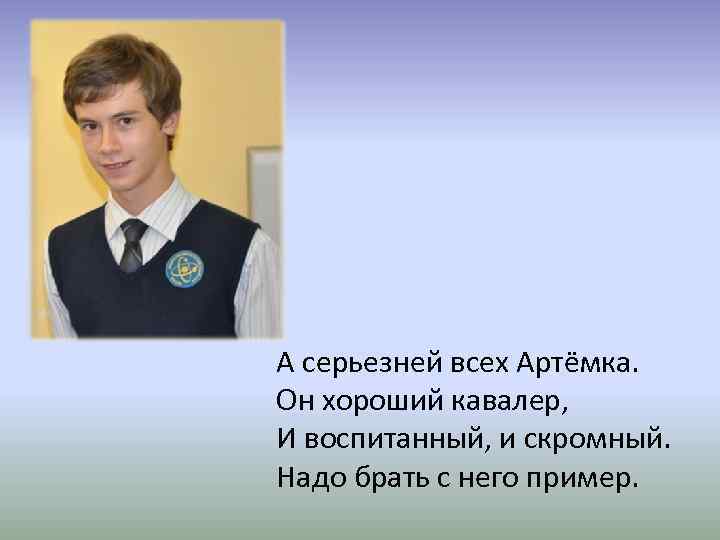 А серьезней всех Артёмка.
Он хороший кавалер,
И воспитанный, и скромный.
Надо брать с него пример.